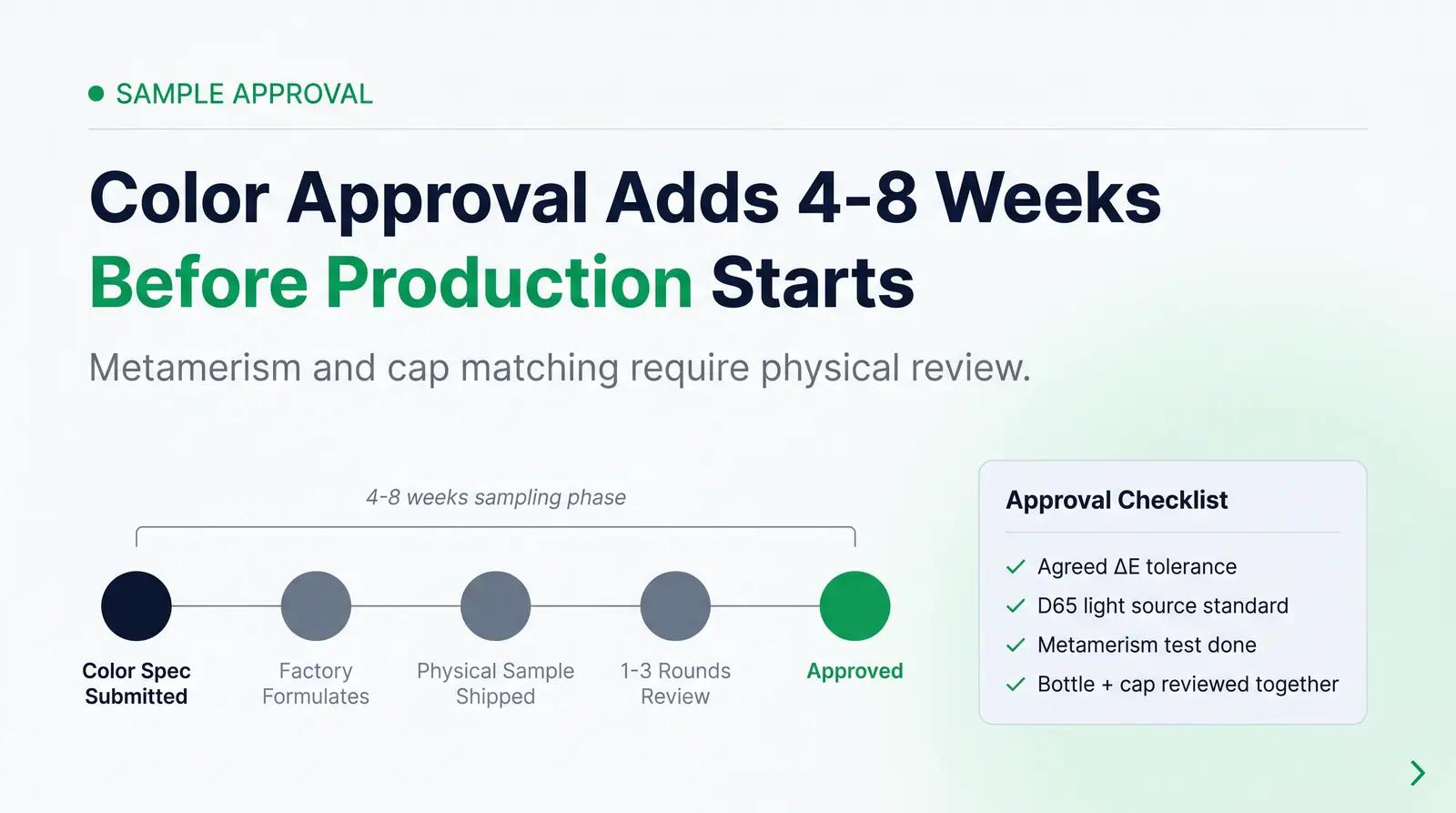 SAMPLE APPROVAL

Color Approval Adds 4-8 Weeks Before Production Starts

Metamerism and cap matching require physical review.

4-8 weeks sampling phase

Color Spec Submitted

Factory Formulates

Physical Sample Shipped

1-3 Rounds Review

Approved

Approval Checklist

✓ Agreed ΔE tolerance
✓ D65 light source standard
✓ Metamerism test done
✓ Bottle + cap reviewed together